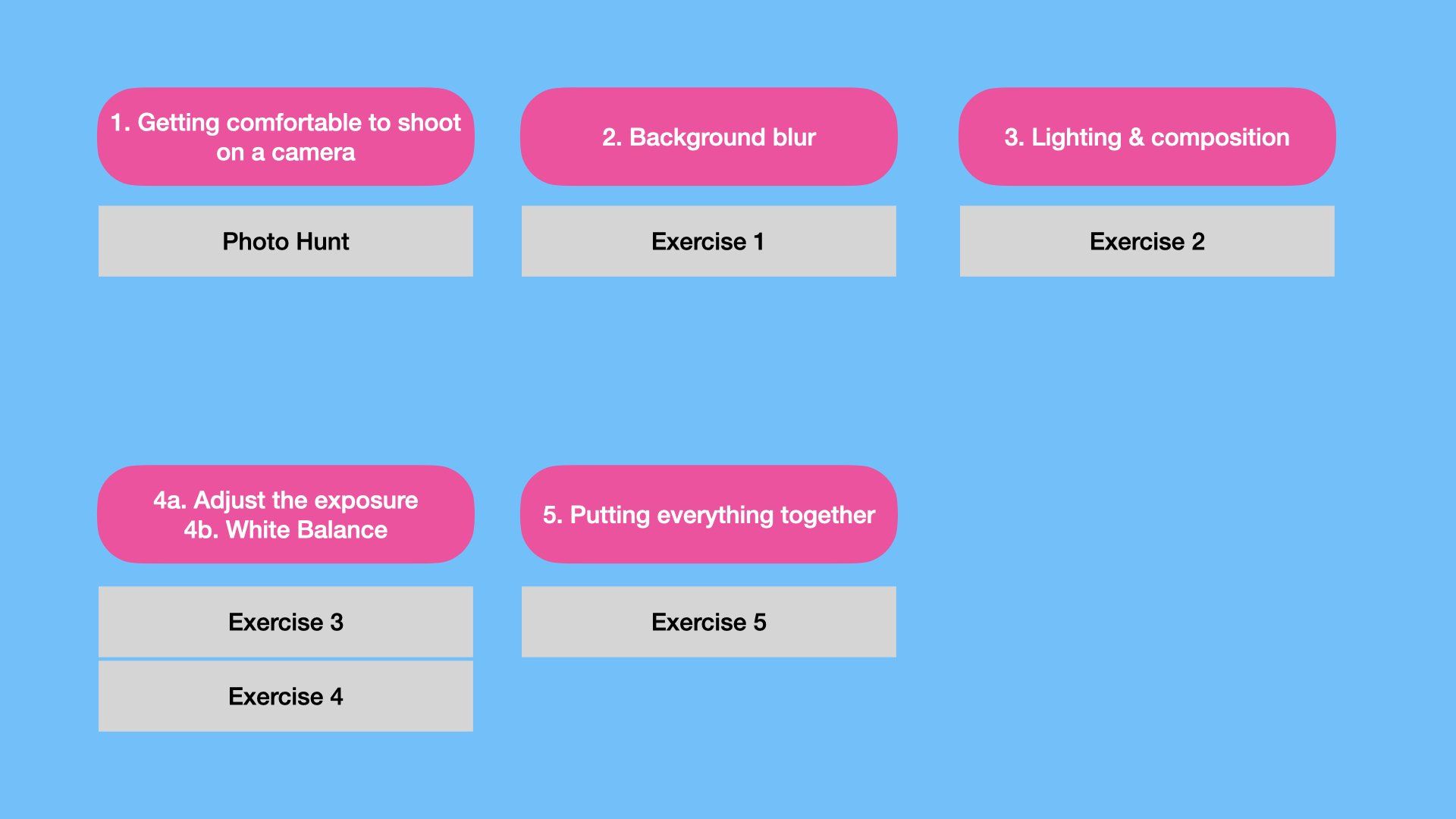 1. Getting comfortable to shoot on a camera

Photo Hunt

2. Background blur

Exercise 1

3. Lighting & composition

Exercise 2

4a. Adjust the exposure
4b. White Balance

Exercise 3

Exercise 4

5. Putting everything together

Exercise 5